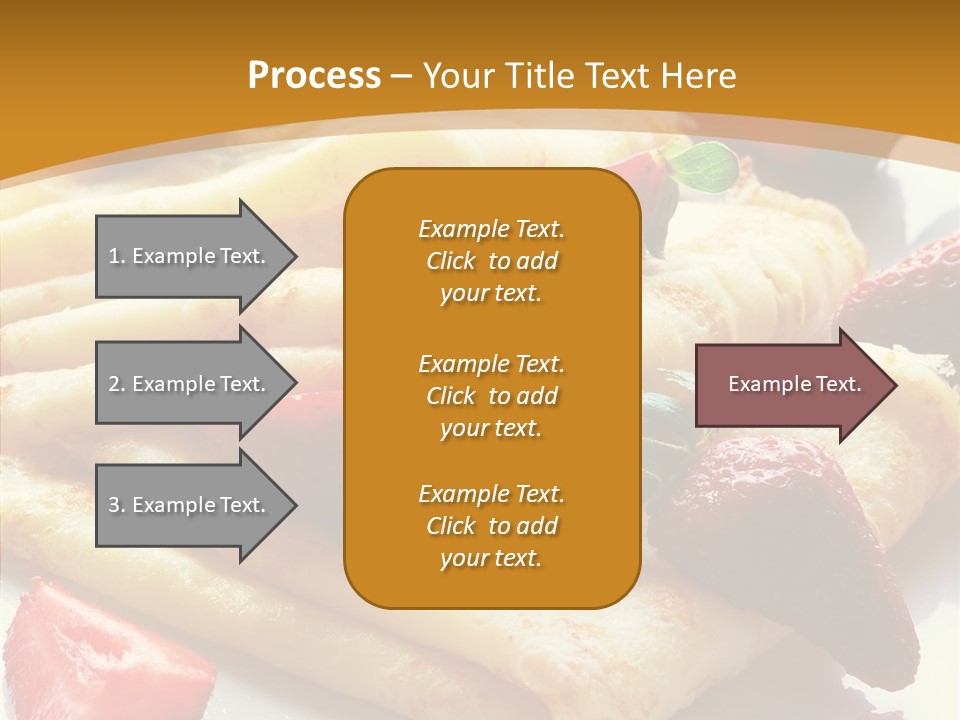 Process – Your Title Text Here

1. Example Text.

2. Example Text.

3. Example Text.

Example Text. Click to add your text.

Example Text. Click to add your text.

Example Text. Click to add your text.

Example Text.